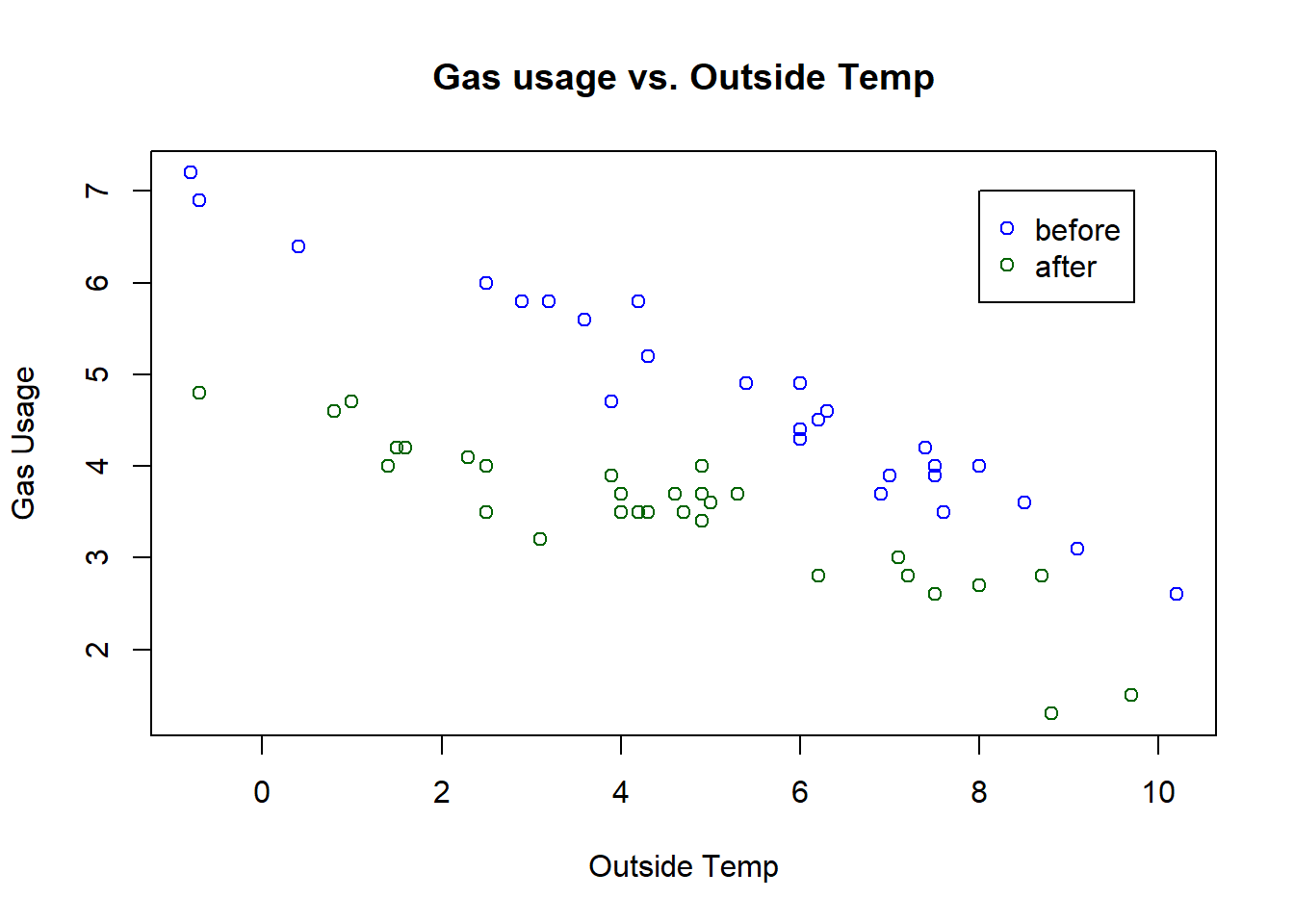 Gas usage vs. Outside Temp

before
after

Gas Usage

7
6
5
4
3
2

0
2
4
6
8
10

Outside Temp